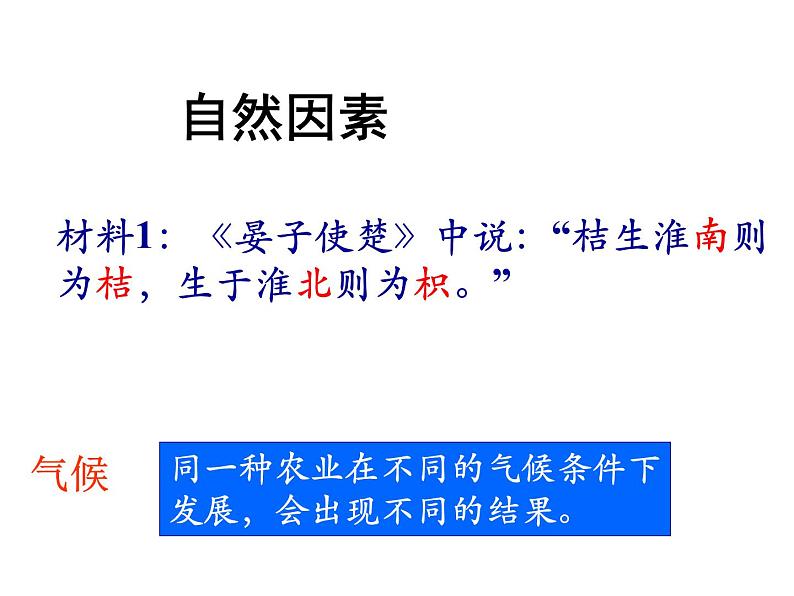 自然因素

材料1：《晏子使楚》中说：“桔生淮南则为桔，生于淮北则为枳。”

气候

同一种农业在不同的气候条件下发展，会出现不同的结果。